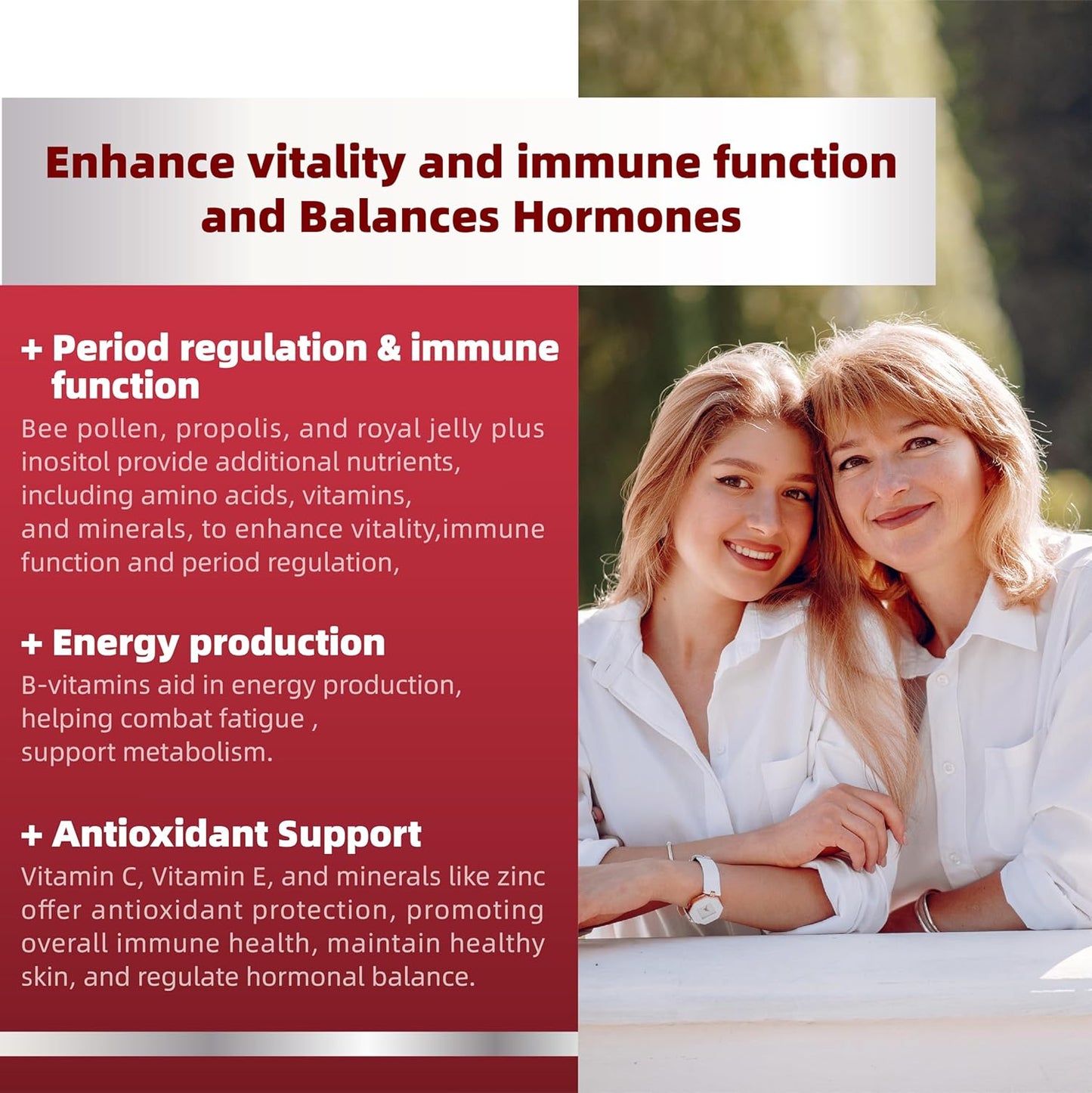 Enhance vitality and immune function and Balances Hormones

+ Period regulation & immune function
Bee pollen, propolis, and royal jelly plus inositol provide additional nutrients, including amino acids, vitamins, and minerals, to enhance vitality,immune function and period regulation,

+ Energy production
B-vitamins aid in energy production, helping combat fatigue , support metabolism.

+ Antioxidant Support
Vitamin C, Vitamin E, and minerals like zinc offer antioxidant protection, promoting overall immune health, maintain healthy skin, and regulate hormonal balance.